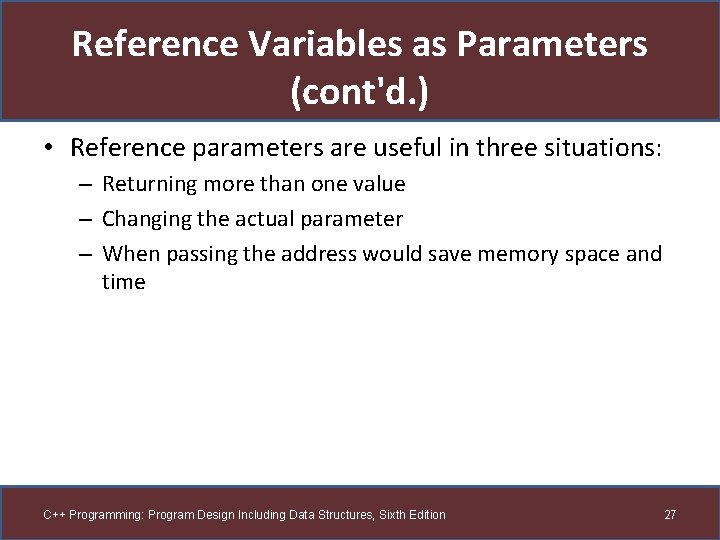 Reference Variables as Parameters (cont'd.)

• Reference parameters are useful in three situations:
– Returning more than one value
– Changing the actual parameter
– When passing the address would save memory space and time

C++ Programming: Program Design Including Data Structures, Sixth Edition
27